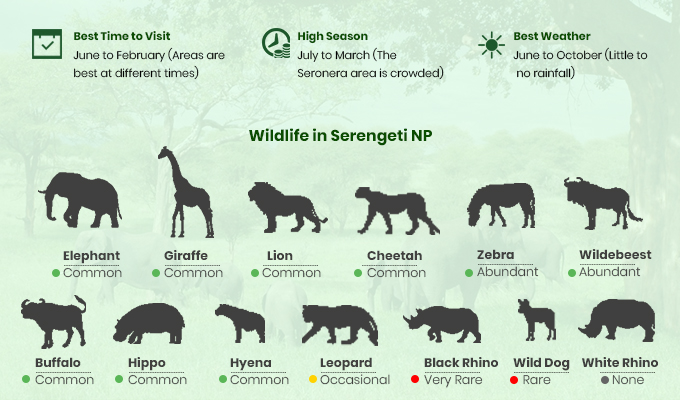 Best Time to Visit
June to February (Areas are best at different times)

High Season
July to March (The Seronera area is crowded)

Best Weather
June to October (Little to no rainfall)

Wildlife in Serengeti NP

Elephant
Common

Giraffe
Common

Lion
Common

Cheetah
Common

Zebra
Abundant

Wildebeest
Abundant

Buffalo
Common

Hippo
Common

Hyena
Common

Leopard
Occasional

Black Rhino
Very Rare

Wild Dog
Rare

White Rhino
None